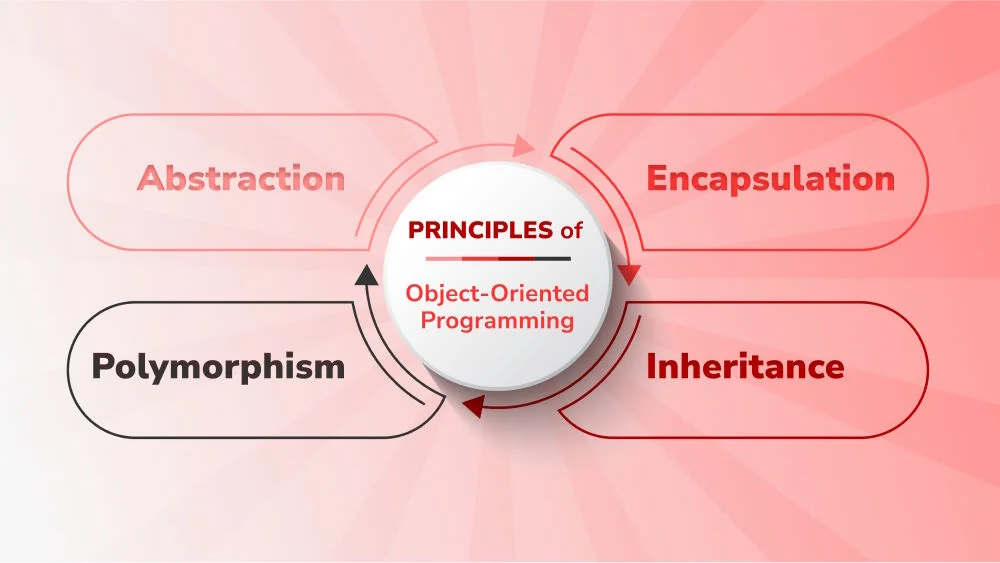 Abstraction

Encapsulation

PRINCIPLES of

Object-Oriented Programming

Polymorphism

Inheritance